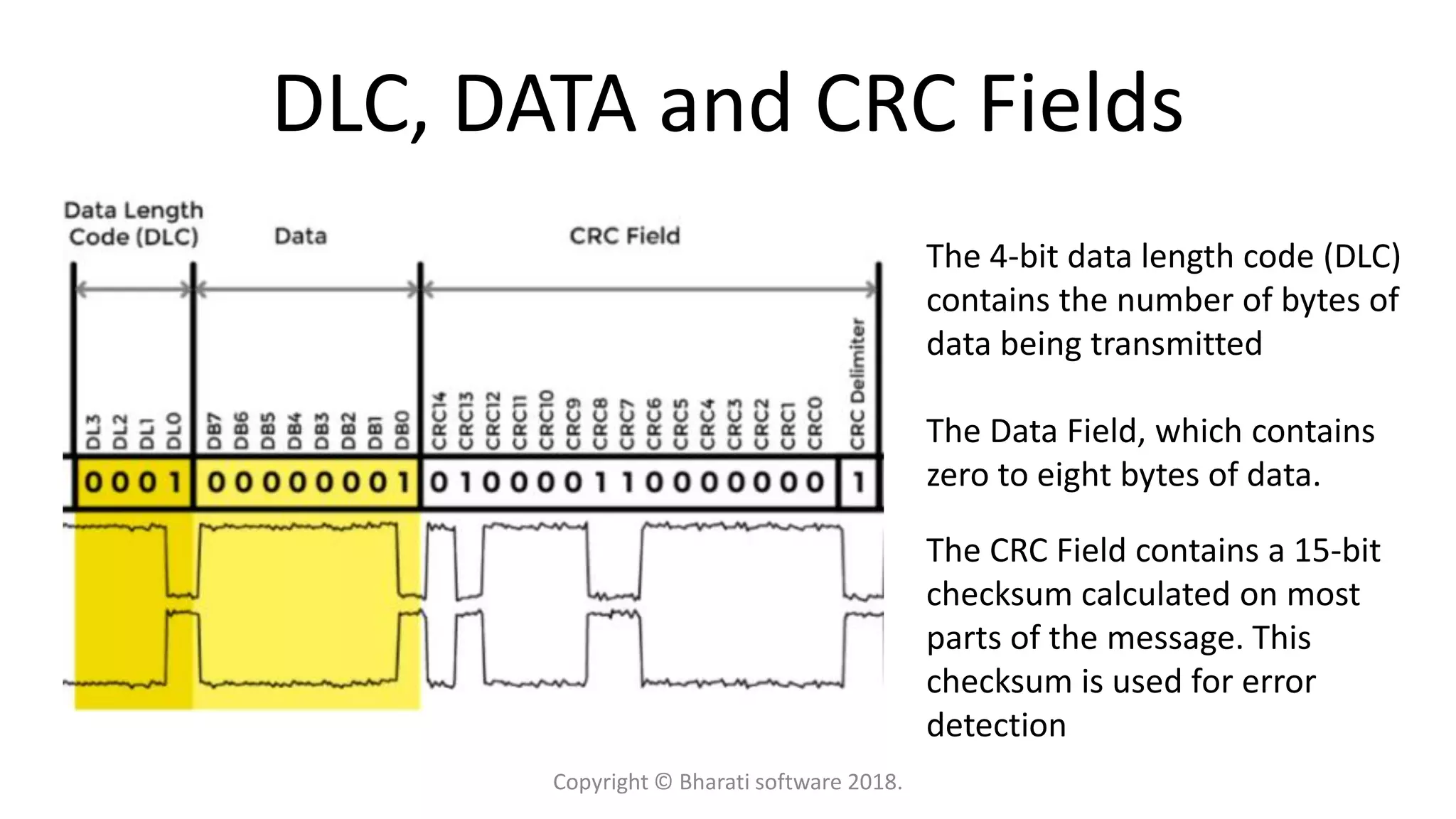 DLC, DATA and CRC Fields

Data Length Code (DLC)

Data

CRC Field

DL3 DL2 DL1 DL0 DB7 DB6 DB5 DB4 DB3 DB2 DB1 DB0 CRC14 CRC13 CRC12 CRC11 CRC10 CRC9 CRC8 CRC7 CRC6 CRC5 CRC4 CRC3 CRC2 CRC1 CRC0 CRC Delimiter

0 0 0 1 0 0 0 0 0 0 0 1 0 1 0 0 0 0 1 1 0 0 0 0 0 0 0 1

The 4-bit data length code (DLC) contains the number of bytes of data being transmitted

The Data Field, which contains zero to eight bytes of data.

The CRC Field contains a 15-bit checksum calculated on most parts of the message. This checksum is used for error detection

Copyright © Bharati software 2018.